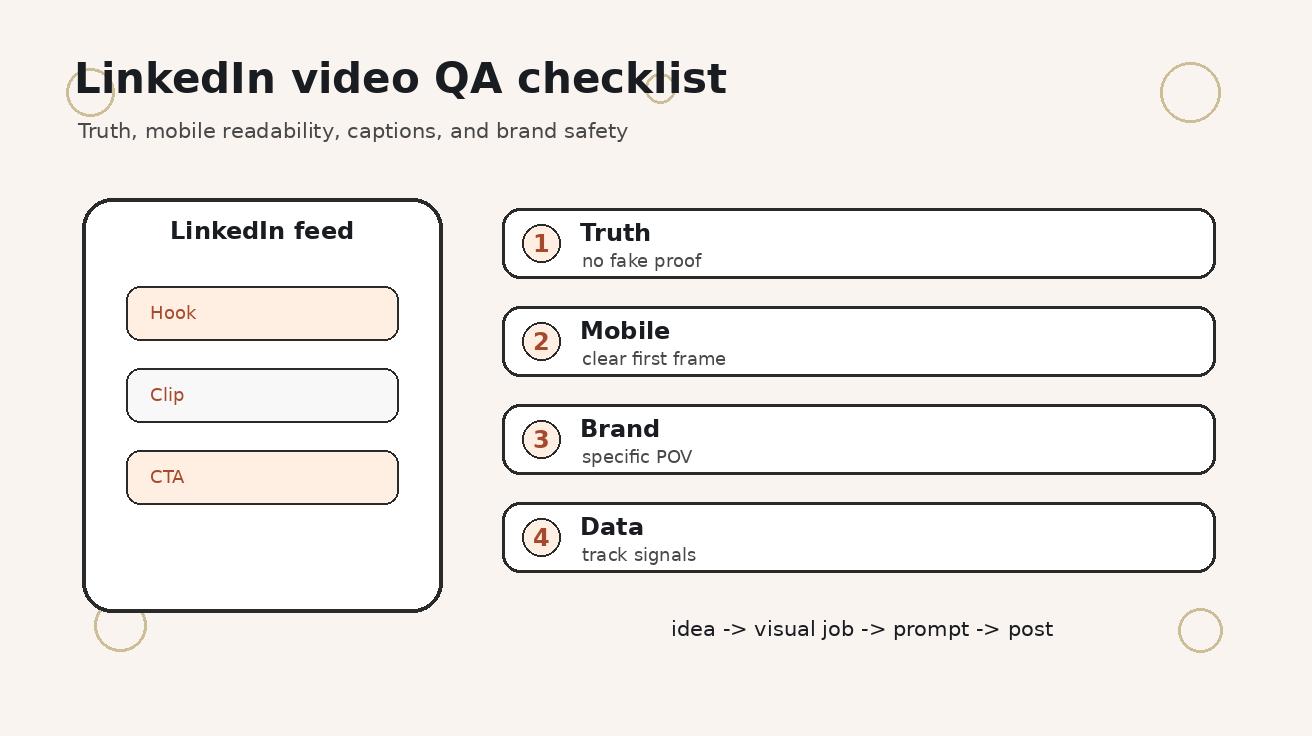 LinkedIn video QA checklist

Truth, mobile readability, captions, and brand safety

LinkedIn feed

Hook

Clip

CTA

1 Truth
no fake proof

2 Mobile
clear first frame

3 Brand
specific POV

4 Data
track signals

idea -> visual job -> prompt -> post